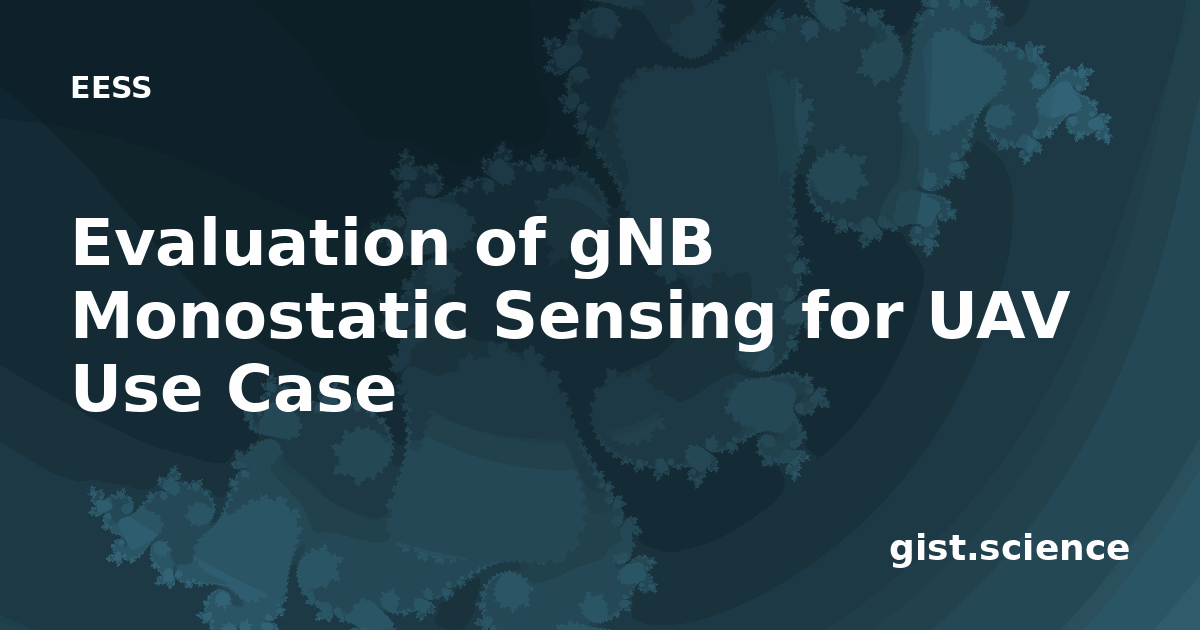 EESS

Evaluation of gNB Monostatic Sensing for UAV Use Case

gist.science